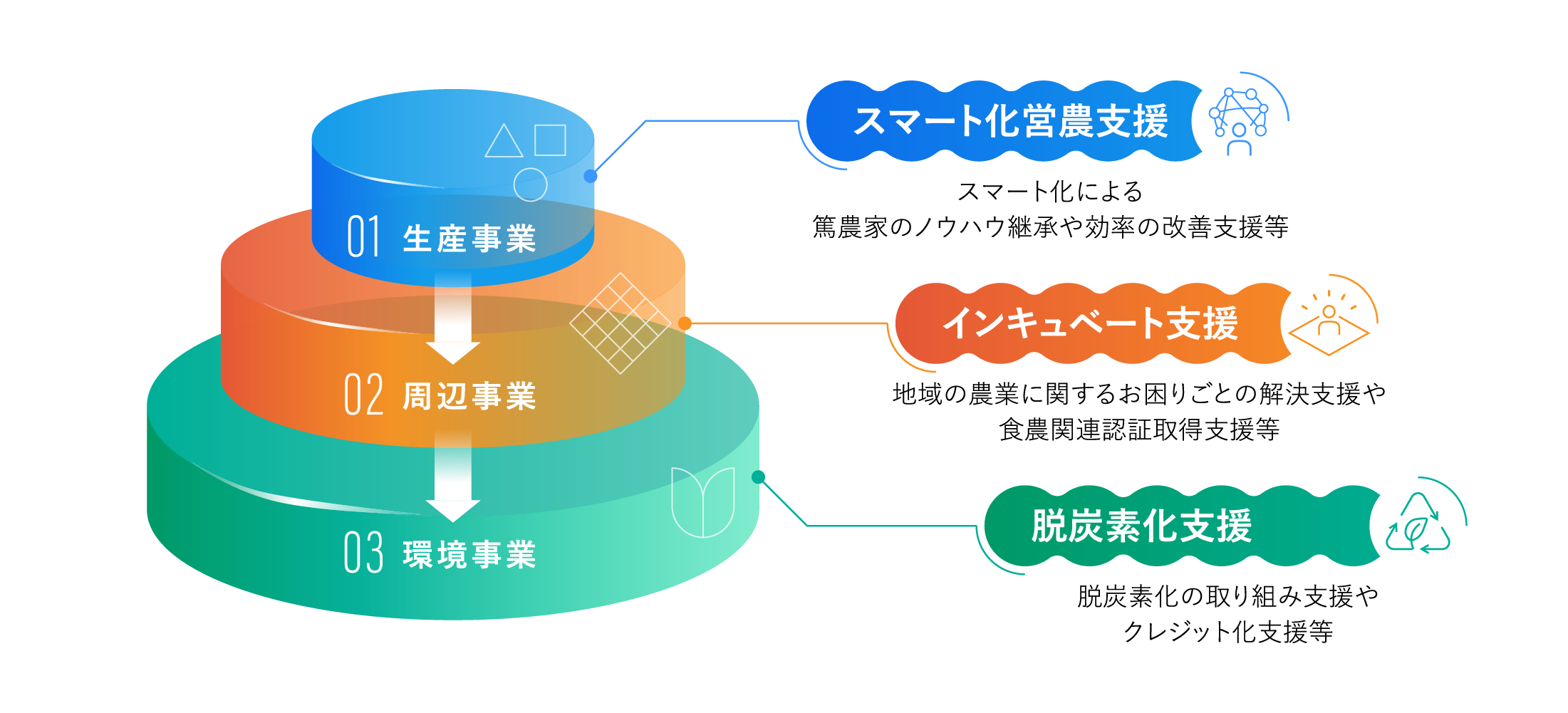 01 生産事業

02 周辺事業

03 環境事業

スマート化営農支援

スマート化による
篤農家のノウハウ継承や効率の改善支援等

インキュベート支援

地域の農業に関するお困りごとの解決支援や
食農関連認証取得支援等

脱炭素化支援

脱炭素化の取り組み支援や
クレジット化支援等